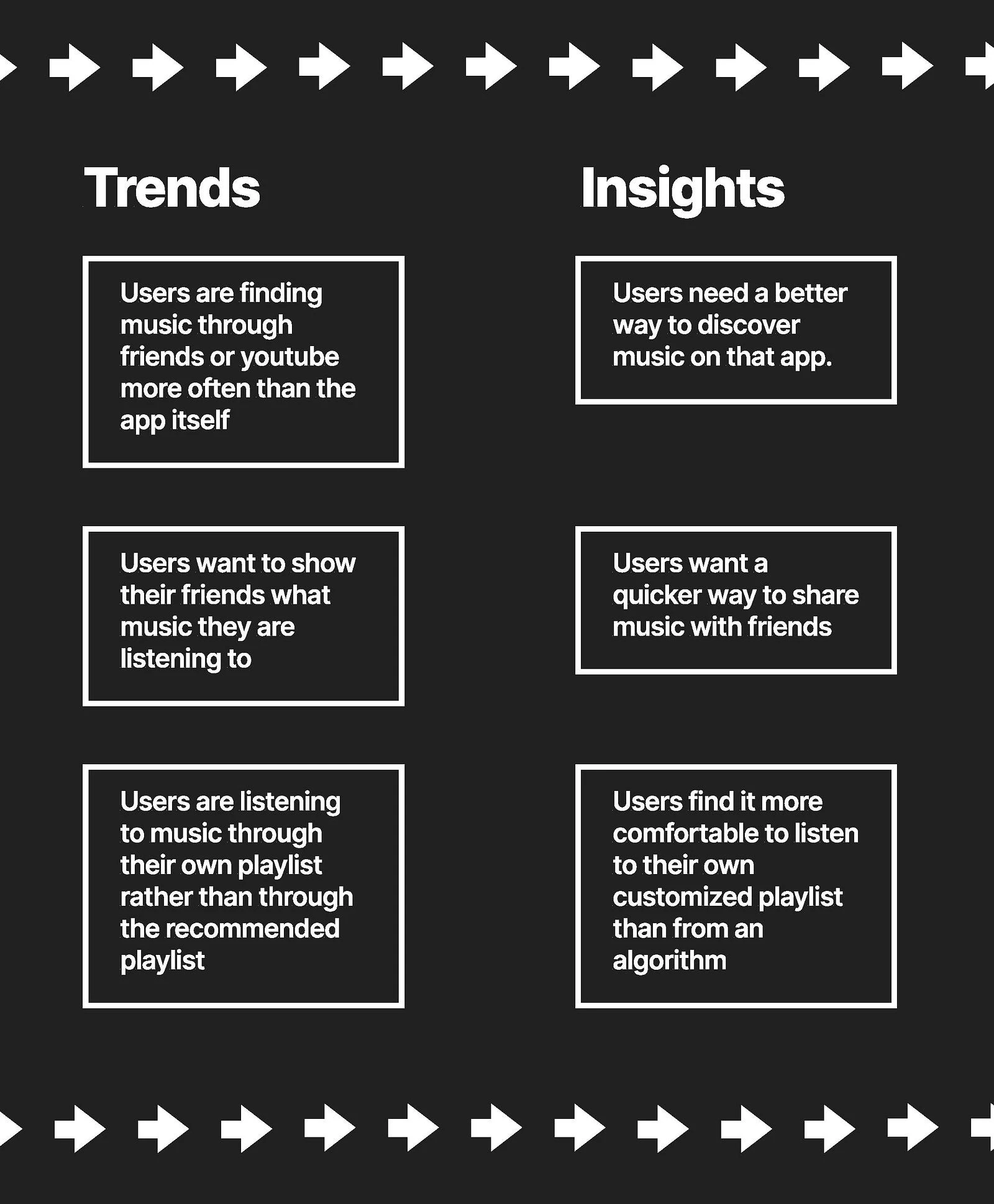 Trends

Users are finding music through friends or youtube more often than the app itself

Users want to show their friends what music they are listening to

Users are listening to music through their own playlist rather than through the recommended playlist

Insights

Users need a better way to discover music on that app.

Users want a quicker way to share music with friends

Users find it more comfortable to listen to their own customized playlist than from an algorithm